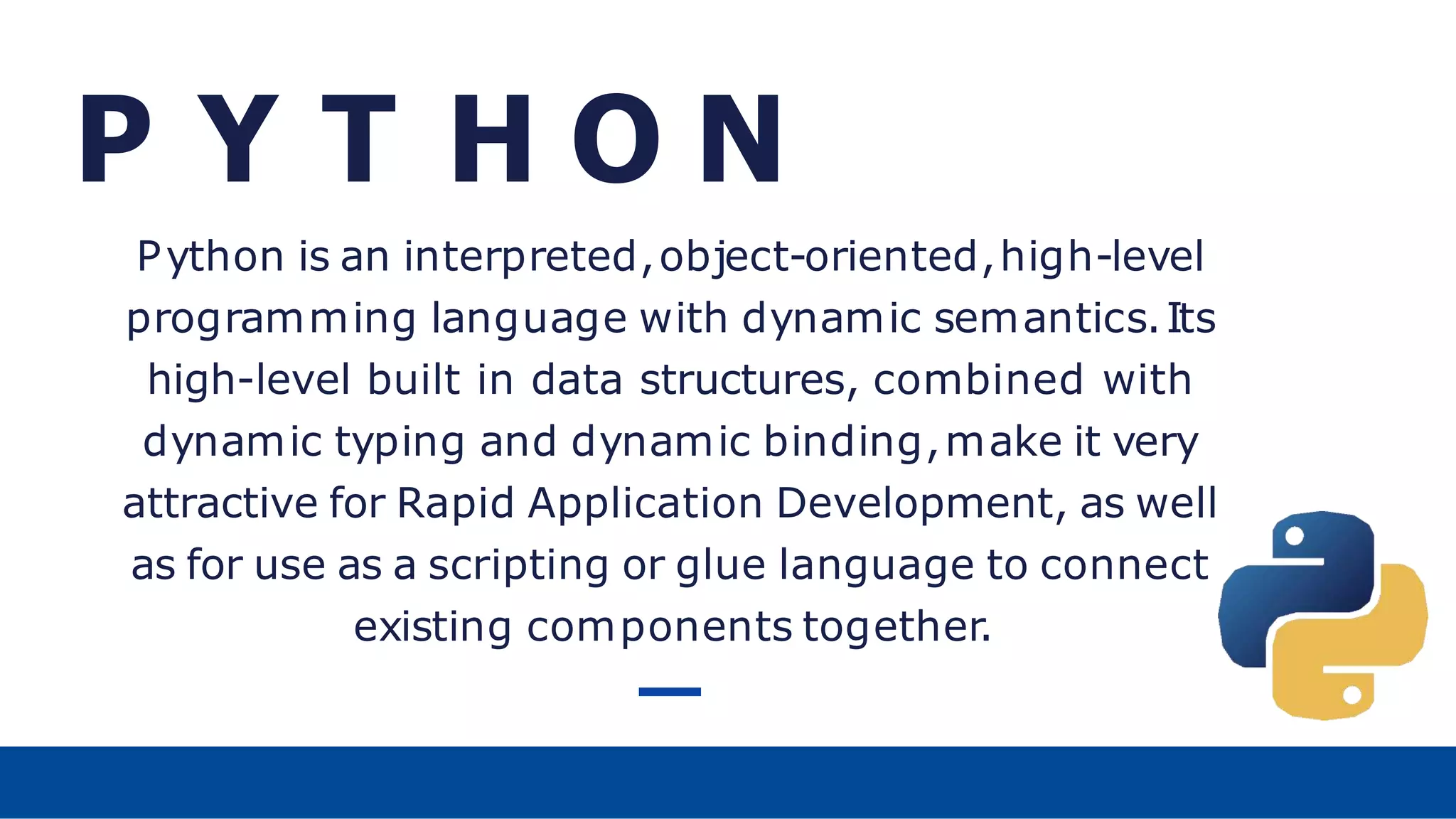 PYTHON

Python is an interpreted, object-oriented, high-level programming language with dynamic semantics. Its high-level built in data structures, combined with dynamic typing and dynamic binding, make it very attractive for Rapid Application Development, as well as for use as a scripting or glue language to connect existing components together.